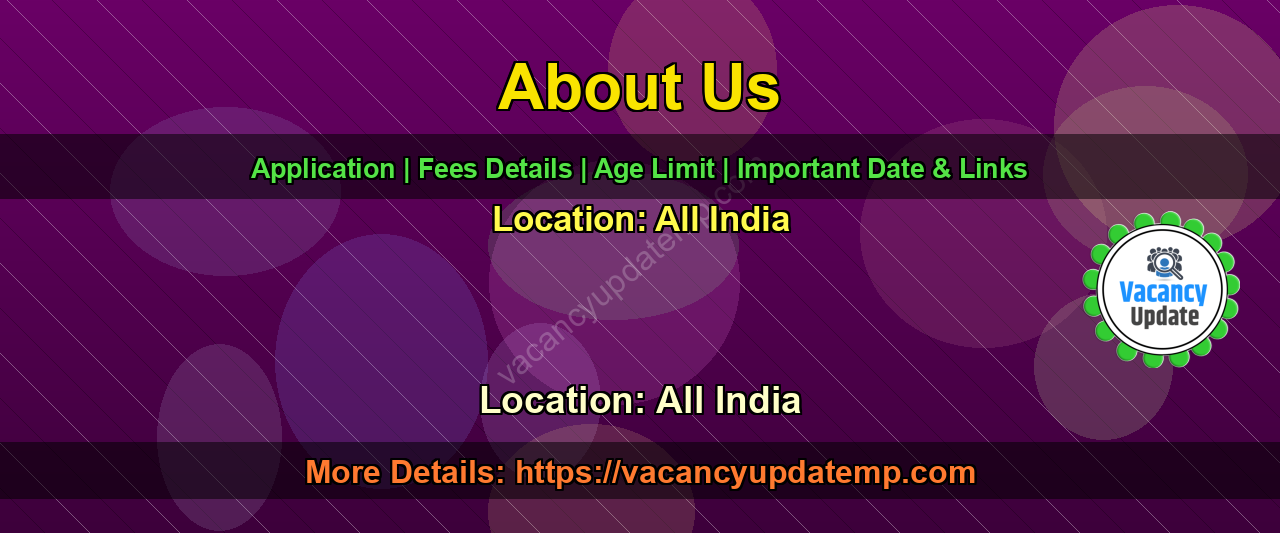 About Us

Application | Fees Details | Age Limit | Important Date & Links

Location: All India

vacancyupdatemp.com

Vacancy Update

Location: All India

More Details: https://vacancyupdatemp.com